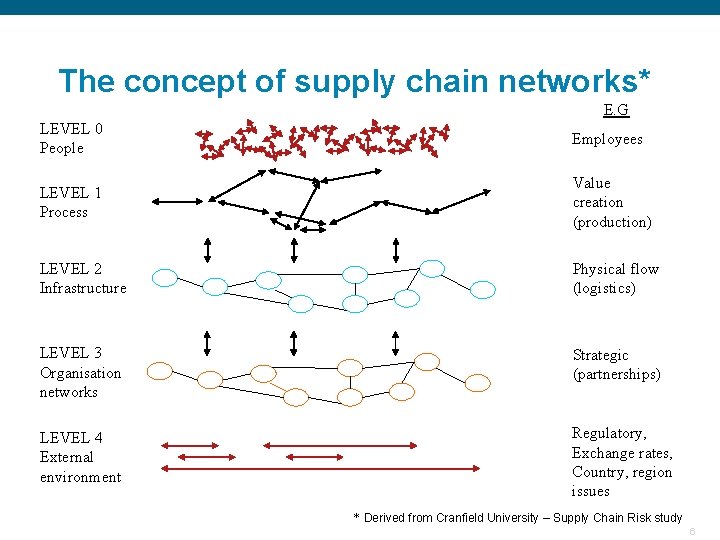 The concept of supply chain networks*

E.G

LEVEL 0
People

Employees

LEVEL 1
Process

Value creation (production)

LEVEL 2
Infrastructure

Physical flow (logistics)

LEVEL 3
Organisation networks

Strategic (partnerships)

LEVEL 4
External environment

Regulatory, Exchange rates, Country, region issues

* Derived from Cranfield University – Supply Chain Risk study

6